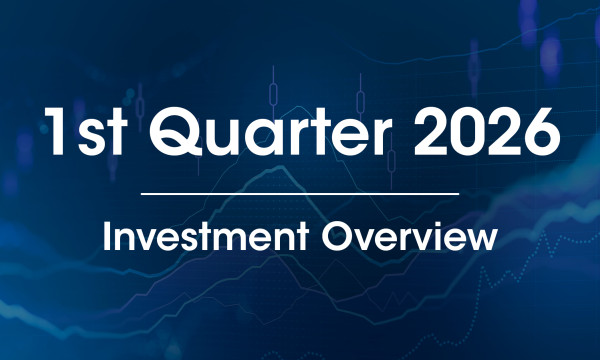 1st Quarter 2026

Investment Overview